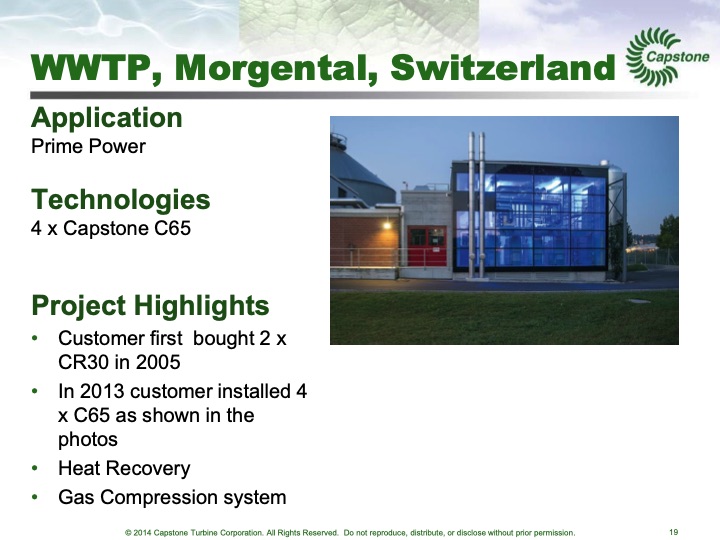 WWTP, Morgental, Switzerland

Capstone

Application
Prime Power

Technologies
4 x Capstone C65

Project Highlights
• Customer first bought 2 x CR30 in 2005
• In 2013 customer installed 4 x C65 as shown in the photos
• Heat Recovery
• Gas Compression system

© 2014 Capstone Turbine Corporation. All Rights Reserved. Do not reproduce, distribute, or disclose without prior permission.

19